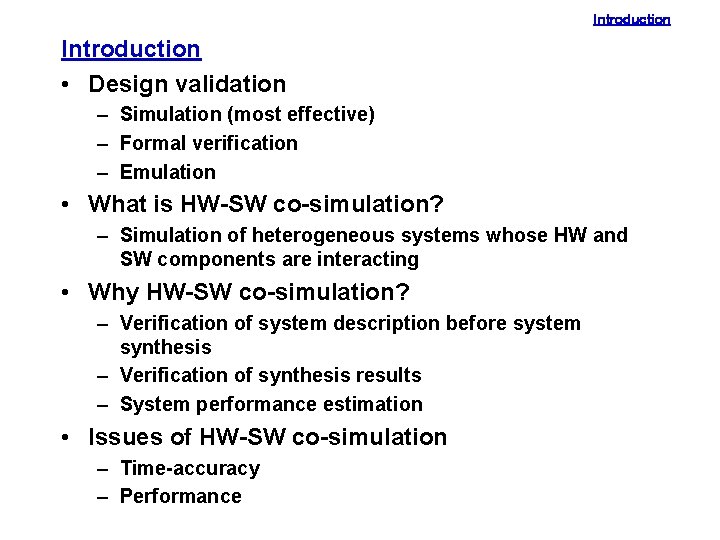 Introduction

Introduction

• Design validation
 – Simulation (most effective)
 – Formal verification
 – Emulation
• What is HW-SW co-simulation?
 – Simulation of heterogeneous systems whose HW and SW components are interacting
• Why HW-SW co-simulation?
 – Verification of system description before system synthesis
 – Verification of synthesis results
 – System performance estimation
• Issues of HW-SW co-simulation
 – Time-accuracy
 – Performance